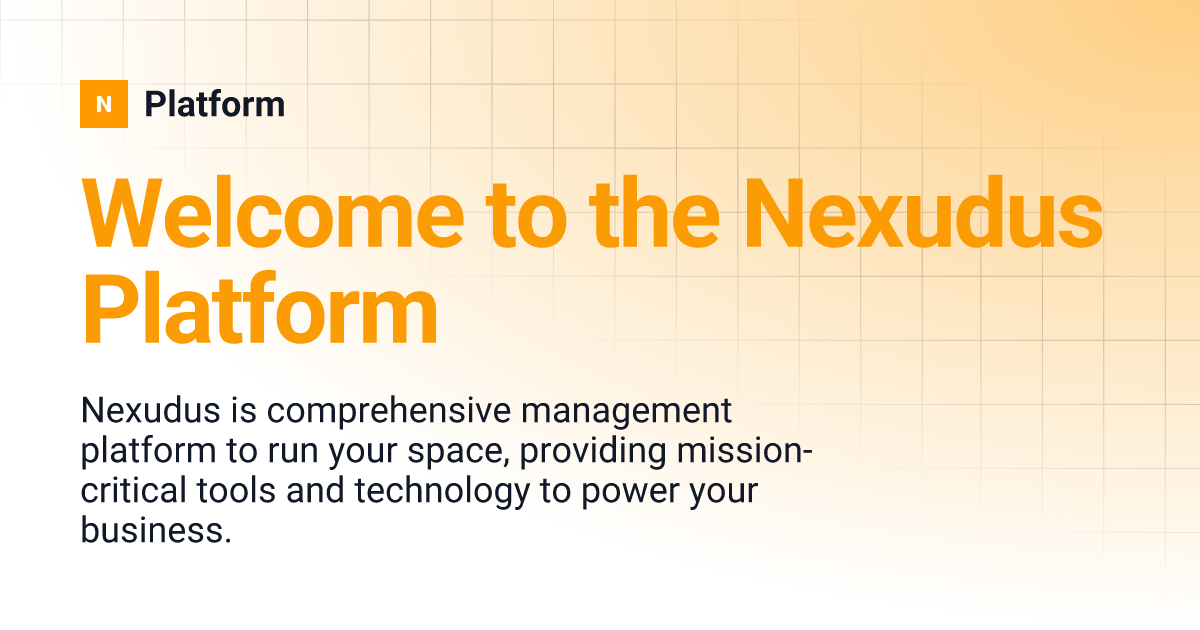 N Platform

Welcome to the Nexudus Platform

Nexudus is comprehensive management platform to run your space, providing mission-critical tools and technology to power your business.